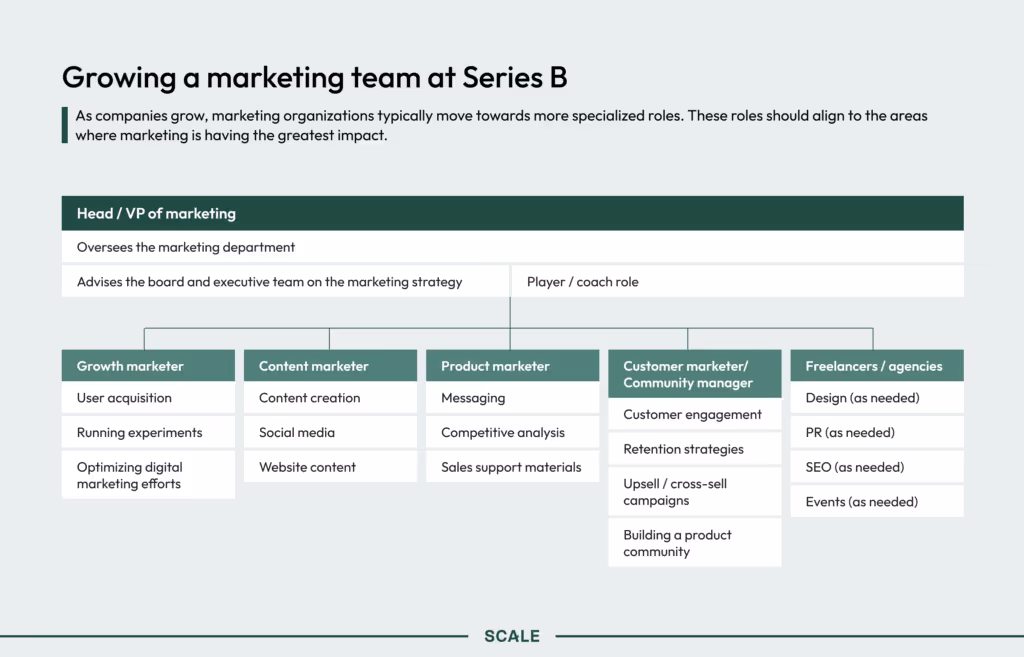 Growing a marketing team at Series B

As companies grow, marketing organizations typically move towards more specialized roles. These roles should align to the areas where marketing is having the greatest impact.

Head / VP of marketing

Oversees the marketing department

Advises the board and executive team on the marketing strategy

Player / coach role

Growth marketer
User acquisition
Running experiments
Optimizing digital marketing efforts

Content marketer
Content creation
Social media
Website content

Product marketer
Messaging
Competitive analysis
Sales support materials

Customer marketer/ Community manager
Customer engagement
Retention strategies
Upsell / cross-sell campaigns
Building a product community

Freelancers / agencies
Design (as needed)
PR (as needed)
SEO (as needed)
Events (as needed)

SCALE